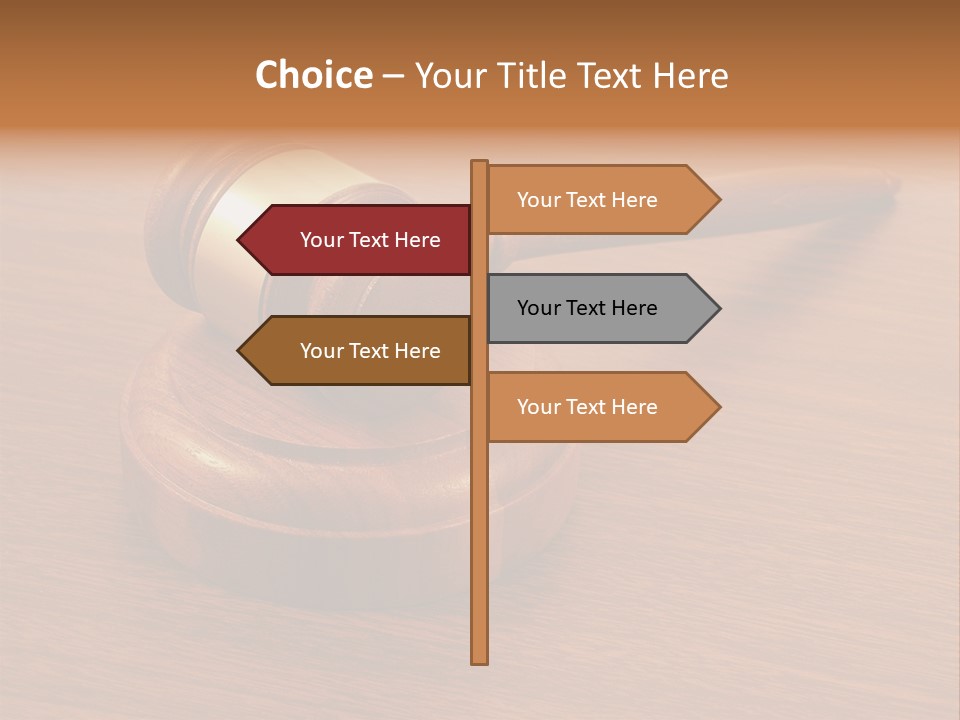 Choice – Your Title Text Here

Your Text Here

Your Text Here

Your Text Here

Your Text Here

Your Text Here